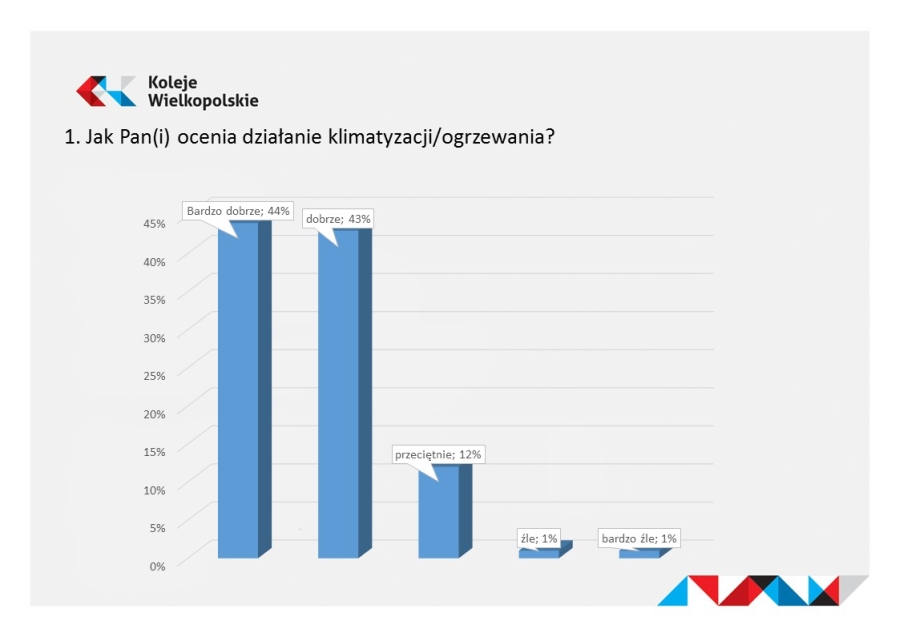 Koleje Wielkopolskie

1. Jak Pan(i) ocenia działanie klimatyzacji/ogrzewania?

45%
40%
35%
30%
25%
20%
15%
10%
5%
0%

Bardzo dobrze; 44%
dobrze; 43%
przeciętnie; 12%
źle; 1%
bardzo źle; 1%